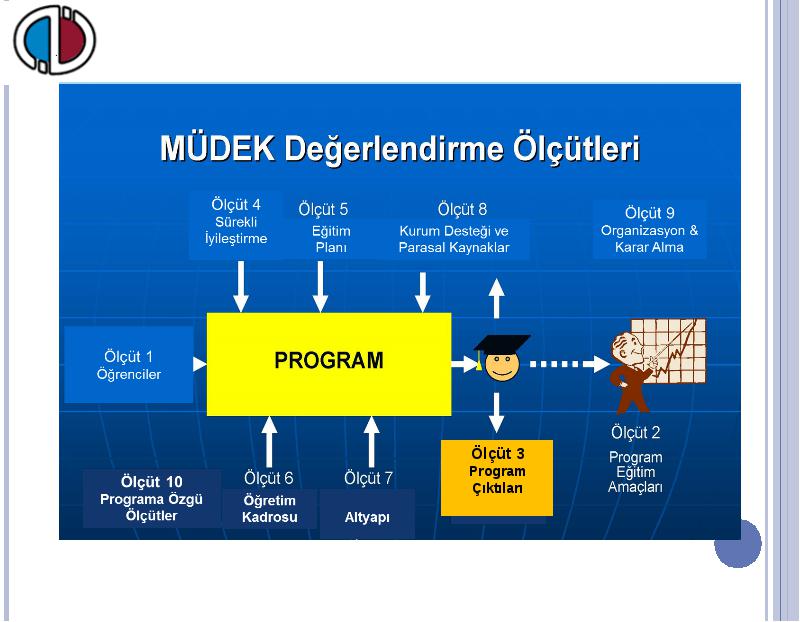 MÜDEK Değerlendirme Ölçütleri

Ölçüt 4
Sürekli
İyileştirme

Ölçüt 5
Eğitim
Planı

Ölçüt 8
Kurum Desteği ve
Parasal Kaynaklar

Ölçüt 9
Organizasyon &
Karar Alma

Ölçüt 1
Öğrenciler

PROGRAM

Ölçüt 2
Program
Eğitim
Amaçları

Ölçüt 10
Programa Özgü
Ölçütler

Ölçüt 6
Öğretim
Kadrosu

Ölçüt 7
Altyapı

Ölçüt 3
Program
Çıktıları